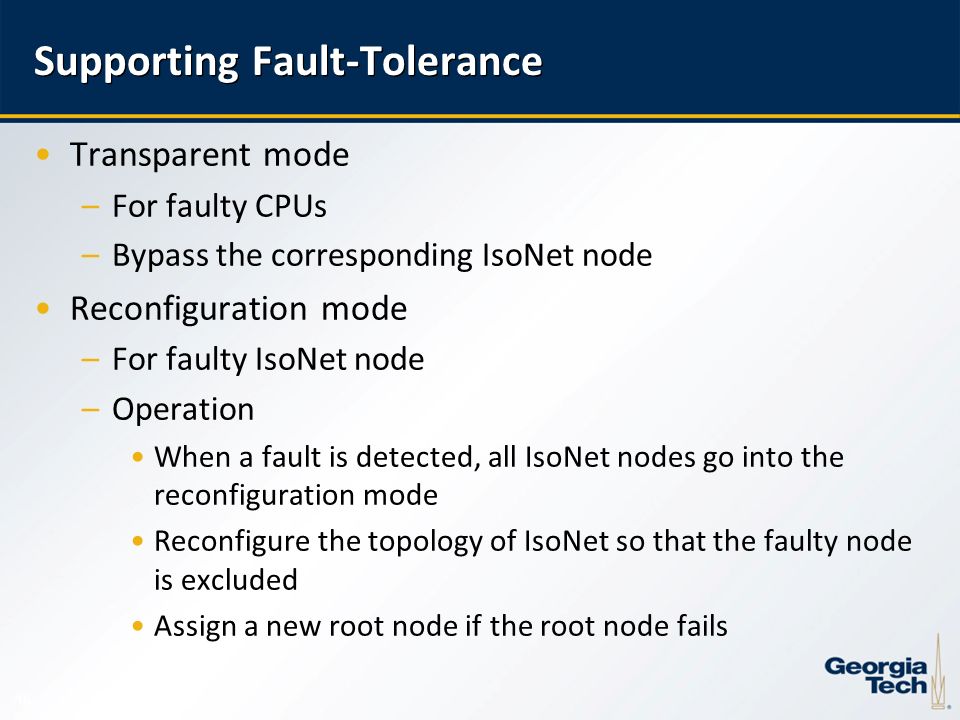 Supporting Fault-Tolerance

• Transparent mode
– For faulty CPUs
– Bypass the corresponding IsoNet node

• Reconfiguration mode
– For faulty IsoNet node
– Operation
• When a fault is detected, all IsoNet nodes go into the reconfiguration mode
• Reconfigure the topology of IsoNet so that the faulty node is excluded
• Assign a new root node if the root node fails

Georgia Tech